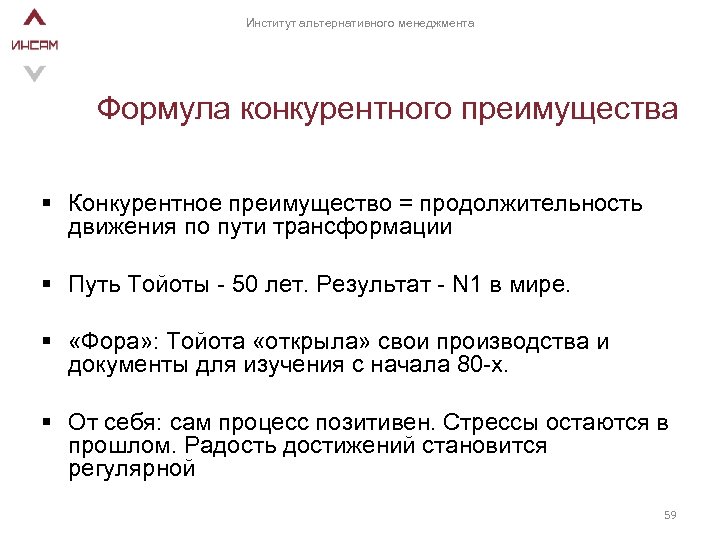 ИНСАМ

Институт альтернативного менеджмента

Формула конкурентного преимущества

▪ Конкурентное преимущество = продолжительность движения по пути трансформации

▪ Путь Тойоты - 50 лет. Результат - N1 в мире.

▪ «Фора»: Тойота «открыла» свои производства и документы для изучения с начала 80-х.

▪ От себя: сам процесс позитивен. Стрессы остаются в прошлом. Радость достижений становится регулярной

59